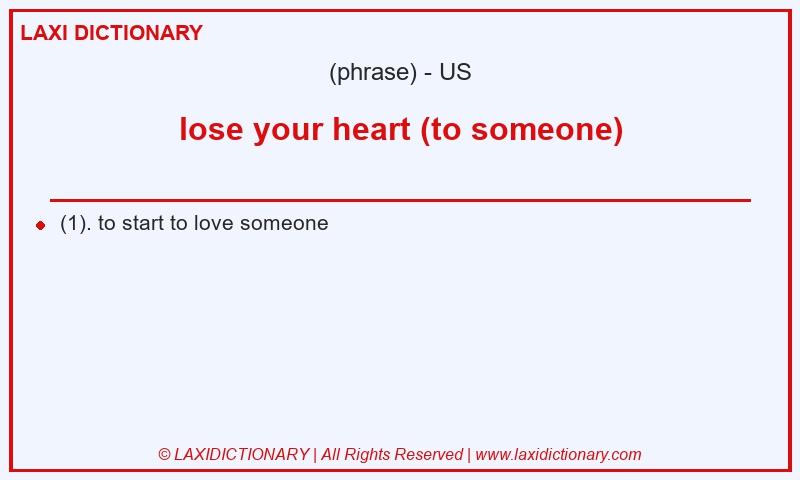 LAXI DICTIONARY

(phrase) - US

lose your heart (to someone)

(1). to start to love someone

© LAXIDICTIONARY | All Rights Reserved | www.laxidictionary.com